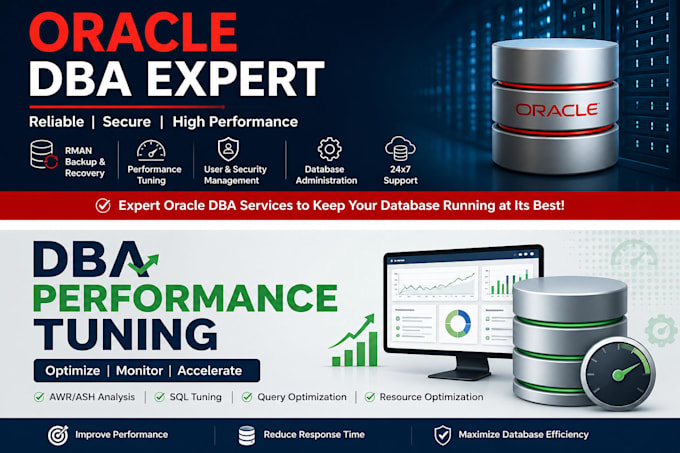 ORACLE
DBA EXPERT

Reliable | Secure | High Performance

RMAN Backup & Recovery
Performance Tuning
User & Security Management
Database Administration
24x7 Support

ORACLE

Expert Oracle DBA Services to Keep Your Database Running at Its Best!

DBA
PERFORMANCE
TUNING

Optimize | Monitor | Accelerate

AWR/ASH Analysis | SQL Tuning | Query Optimization | Resource Optimization

Improve Performance
Reduce Response Time
Maximize Database Efficiency